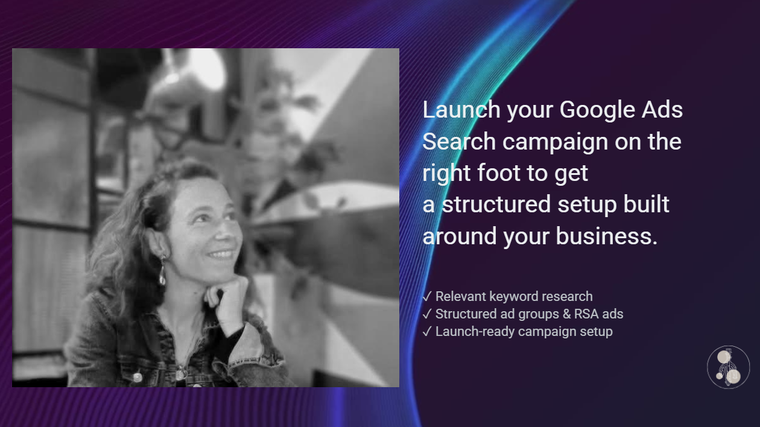 Launch your Google Ads Search campaign on the right foot to get a structured setup built around your business.

✓ Relevant keyword research
✓ Structured ad groups & RSA ads
✓ Launch-ready campaign setup